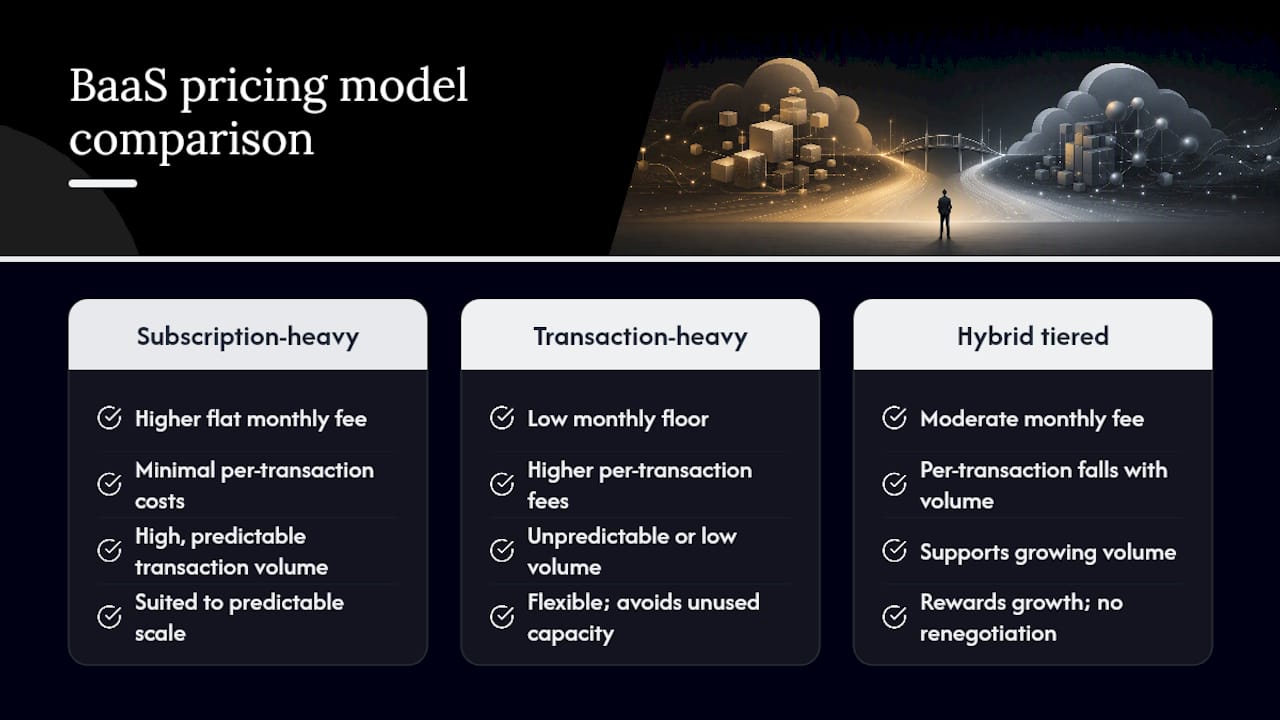 BaaS pricing model comparison

Subscription-heavy

Higher flat monthly fee

Minimal per-transaction costs

High, predictable transaction volume

Suited to predictable scale

Transaction-heavy

Low monthly floor

Higher per-transaction fees

Unpredictable or low volume

Flexible; avoids unused capacity

Hybrid tiered

Moderate monthly fee

Per-transaction falls with volume

Supports growing volume

Rewards growth; no renegotiation